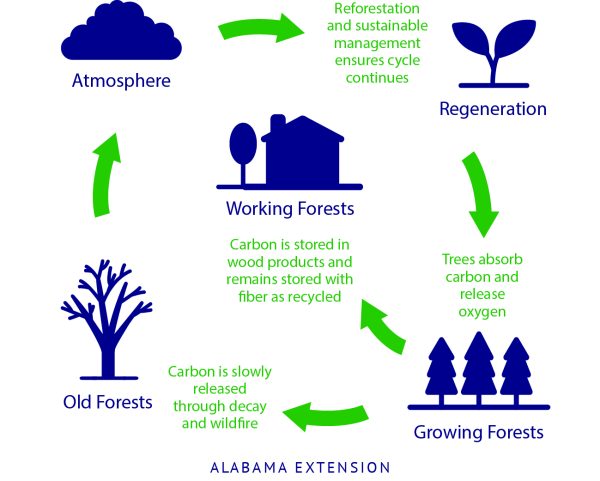 Atmosphere

Reforestation and sustainable management ensures cycle continues

Regeneration

Working Forests

Carbon is stored in wood products and remains stored with fiber as recycled

Trees absorb carbon and release oxygen

Old Forests

Carbon is slowly released through decay and wildfire

Growing Forests

ALABAMA EXTENSION